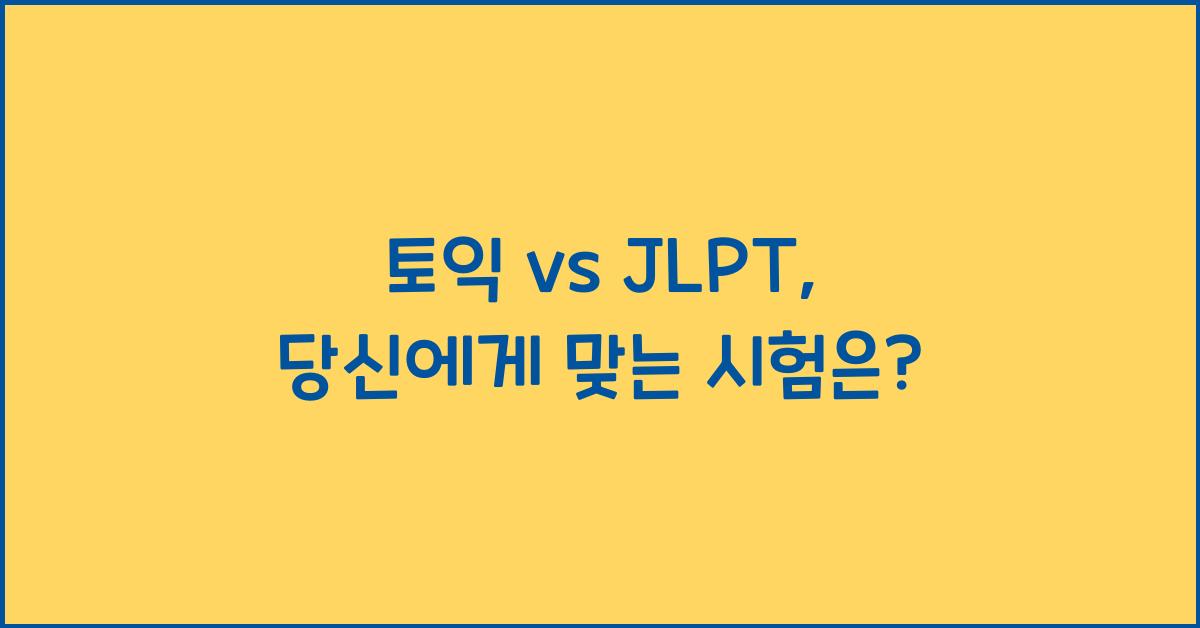 토익 vs JLPT,
당신에게 맞는 시험은?